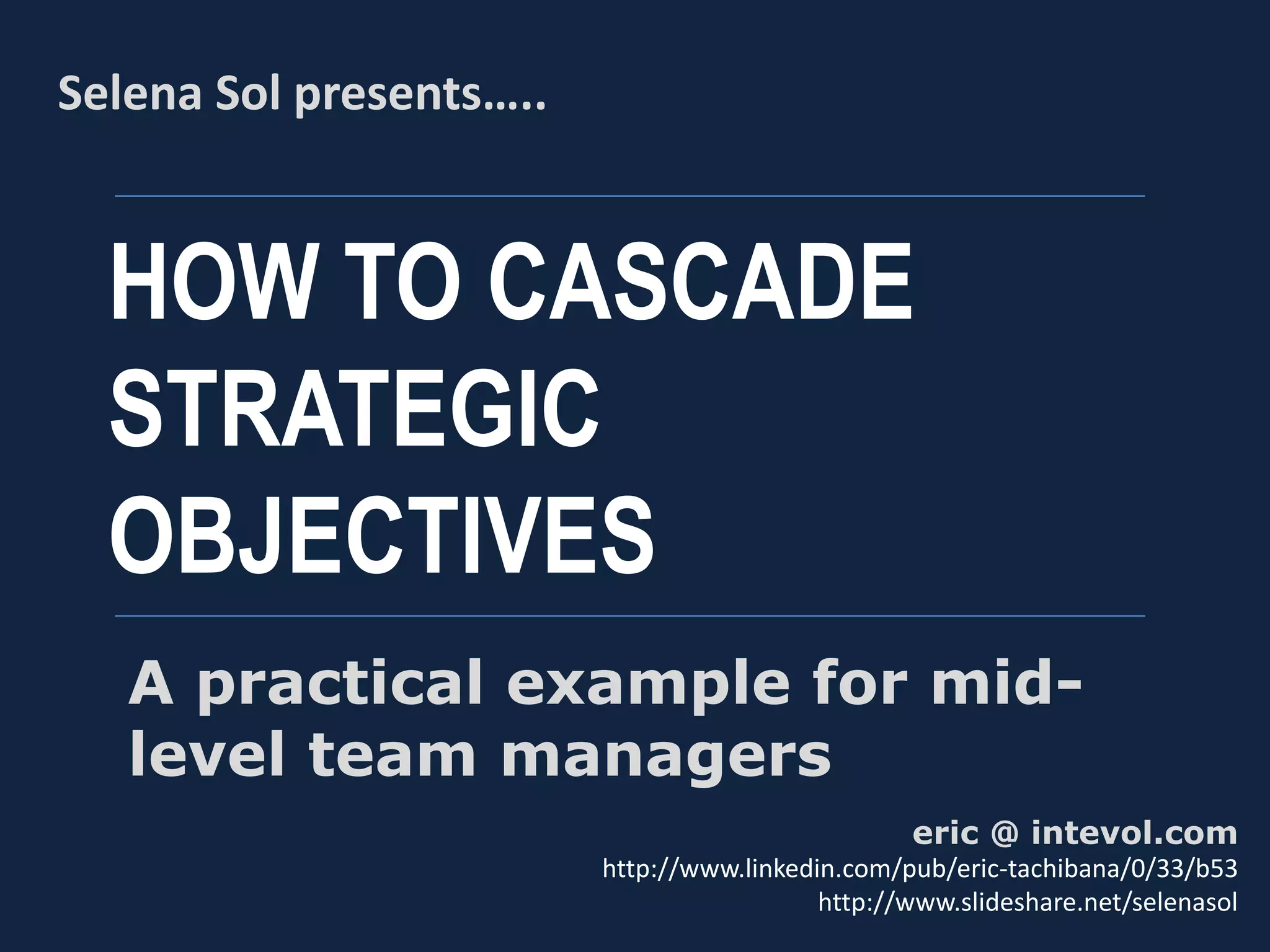 Selena Sol presents…..

HOW TO CASCADE STRATEGIC OBJECTIVES

A practical example for mid-level team managers

eric @ intevol.com
http://www.linkedin.com/pub/eric-tachibana/0/33/b53
http://www.slideshare.net/selenasol